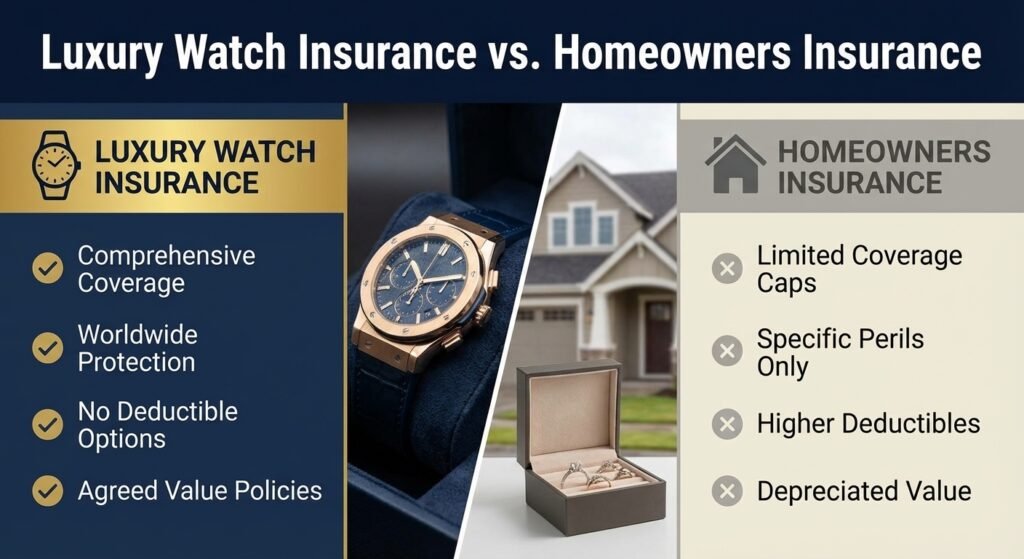 Luxury Watch Insurance vs. Homeowners Insurance

LUXURY WATCH INSURANCE

Comprehensive Coverage

Worldwide Protection

No Deductible Options

Agreed Value Policies

HOMEOWNERS INSURANCE

Limited Coverage Caps

Specific Perils Only

Higher Deductibles

Depreciated Value